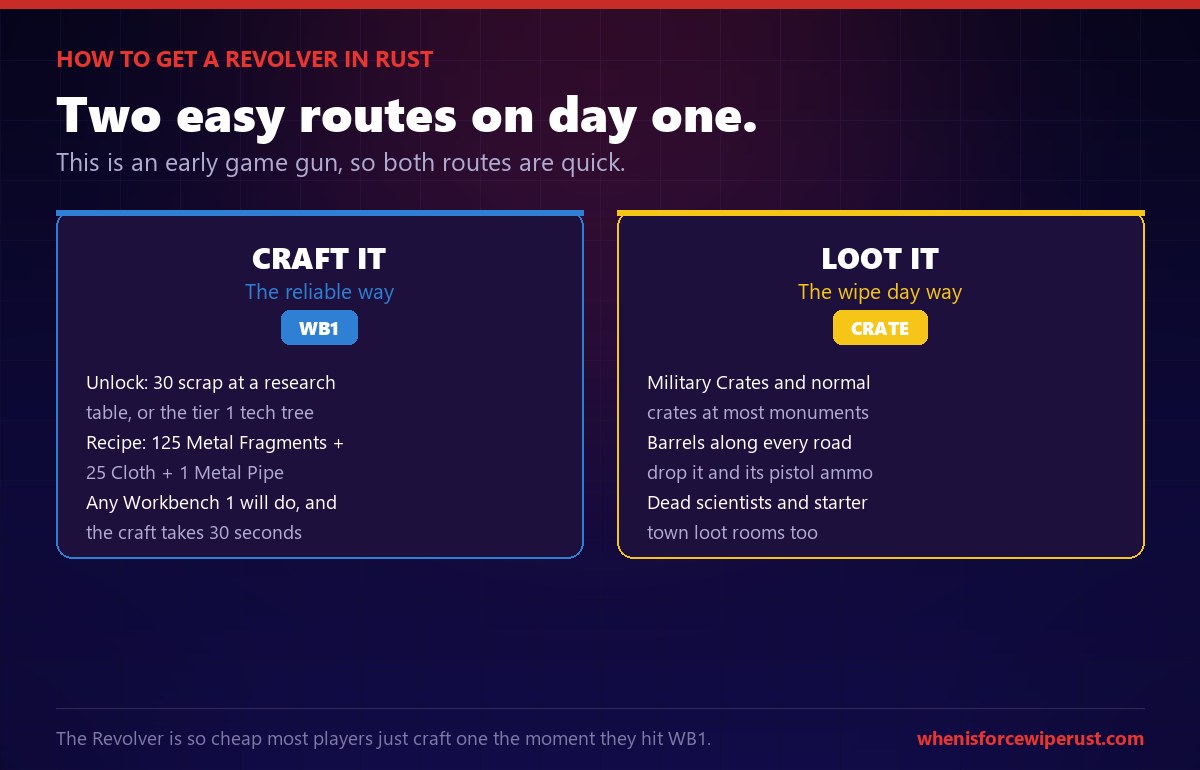 HOW TO GET A REVOLVER IN RUST

Two easy routes on day one.

This is an early game gun, so both routes are quick.

CRAFT IT

The reliable way

WB1

Unlock: 30 scrap at a research table, or the tier 1 tech tree

Recipe: 125 Metal Fragments + 25 Cloth + 1 Metal Pipe

Any Workbench 1 will do, and the craft takes 30 seconds

LOOT IT

The wipe day way

CRATE

Military Crates and normal crates at most monuments

Barrels along every road drop it and its pistol ammo

Dead scientists and starter town loot rooms too

The Revolver is so cheap most players just craft one the moment they hit WB1.

whenisforcewiperust.com